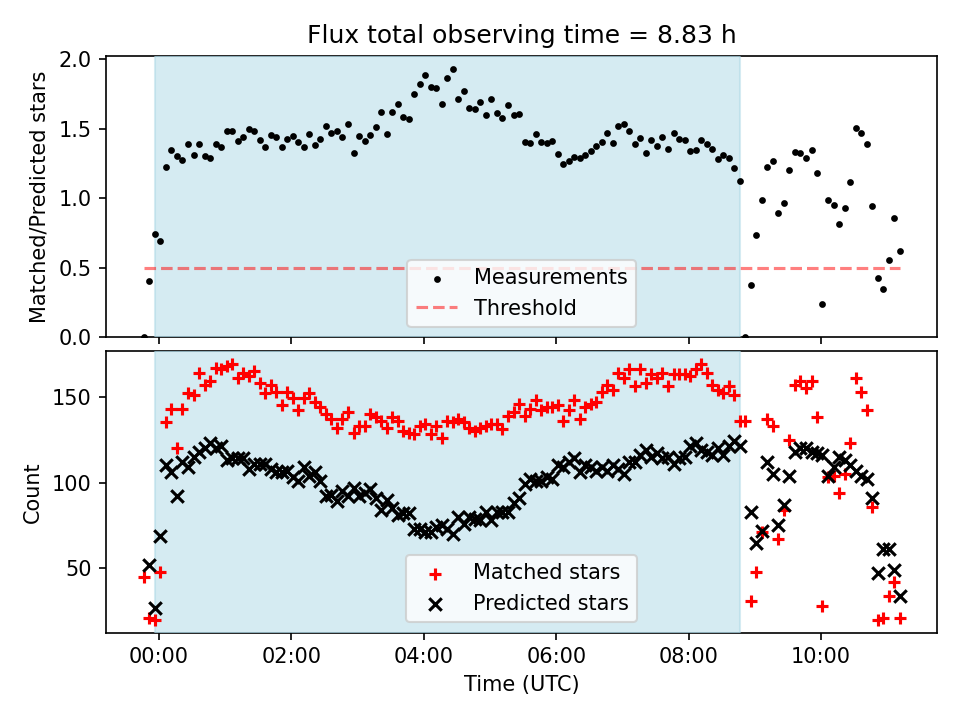 Flux total observing time = 8.83 h

Matched/Predicted stars

2.0
1.5
1.0
0.5
0.0

Measurements
Threshold

Count

150
100
50

Matched stars
Predicted stars

00:00
02:00
04:00
06:00
08:00
10:00

Time (UTC)